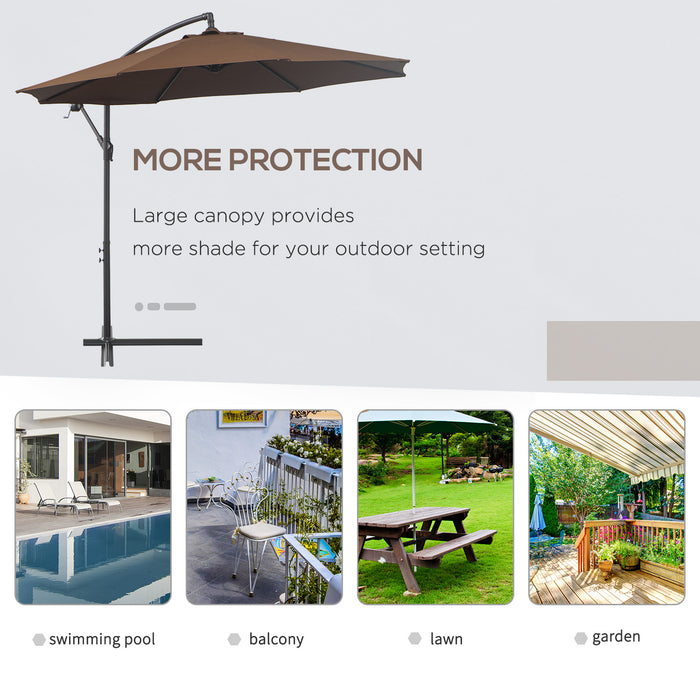 MORE PROTECTION

Large canopy provides
more shade for your outdoor setting

swimming pool

balcony

lawn

garden